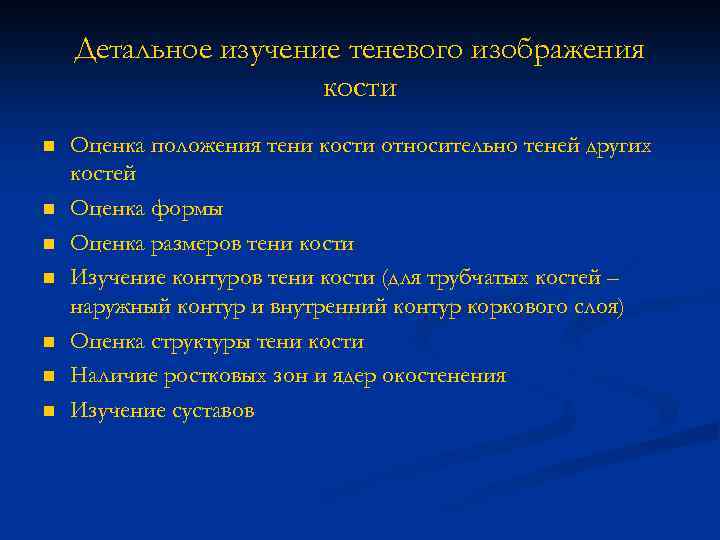 Детальное изучение теневого изображения кости

- Оценка положения тени кости относительно теней других костей
- Оценка формы
- Оценка размеров тени кости
- Изучение контуров тени кости (для трубчатых костей – наружный контур и внутренний контур коркового слоя)
- Оценка структуры тени кости
- Наличие ростковых зон и ядер окостенения
- Изучение суставов